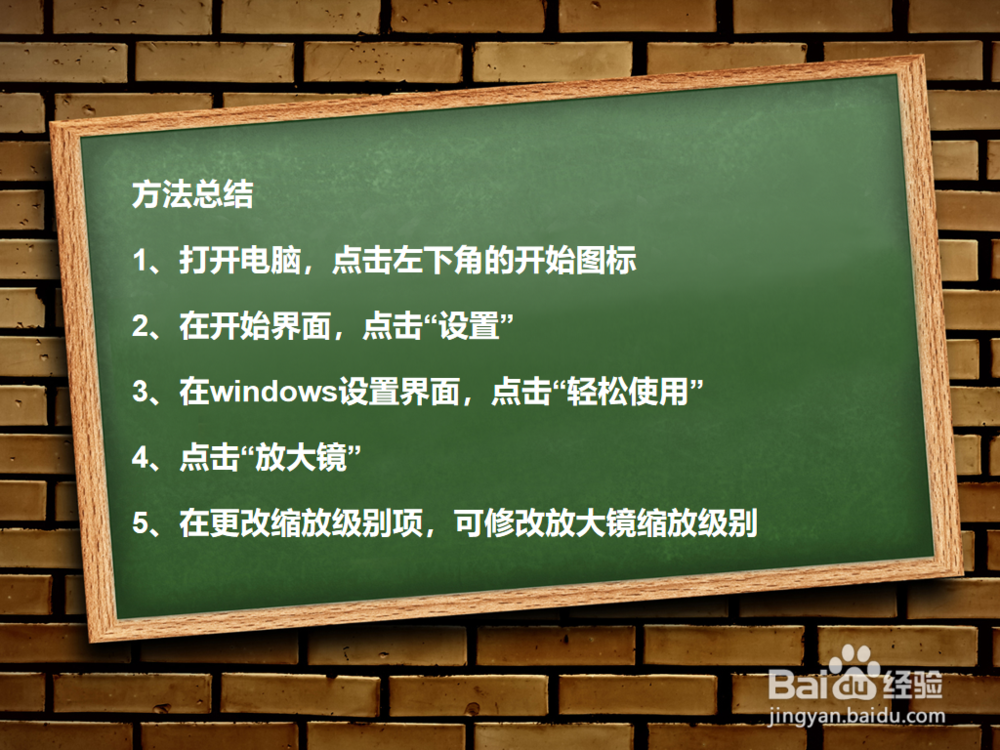 方法总结

1、打开电脑，点击左下角的开始图标

2、在开始界面，点击“设置”

3、在windows设置界面，点击“轻松使用”

4、点击“放大镜”

5、在更改缩放级别项，可修改放大镜缩放级别

Baidu经验
jingyan.baidu.com